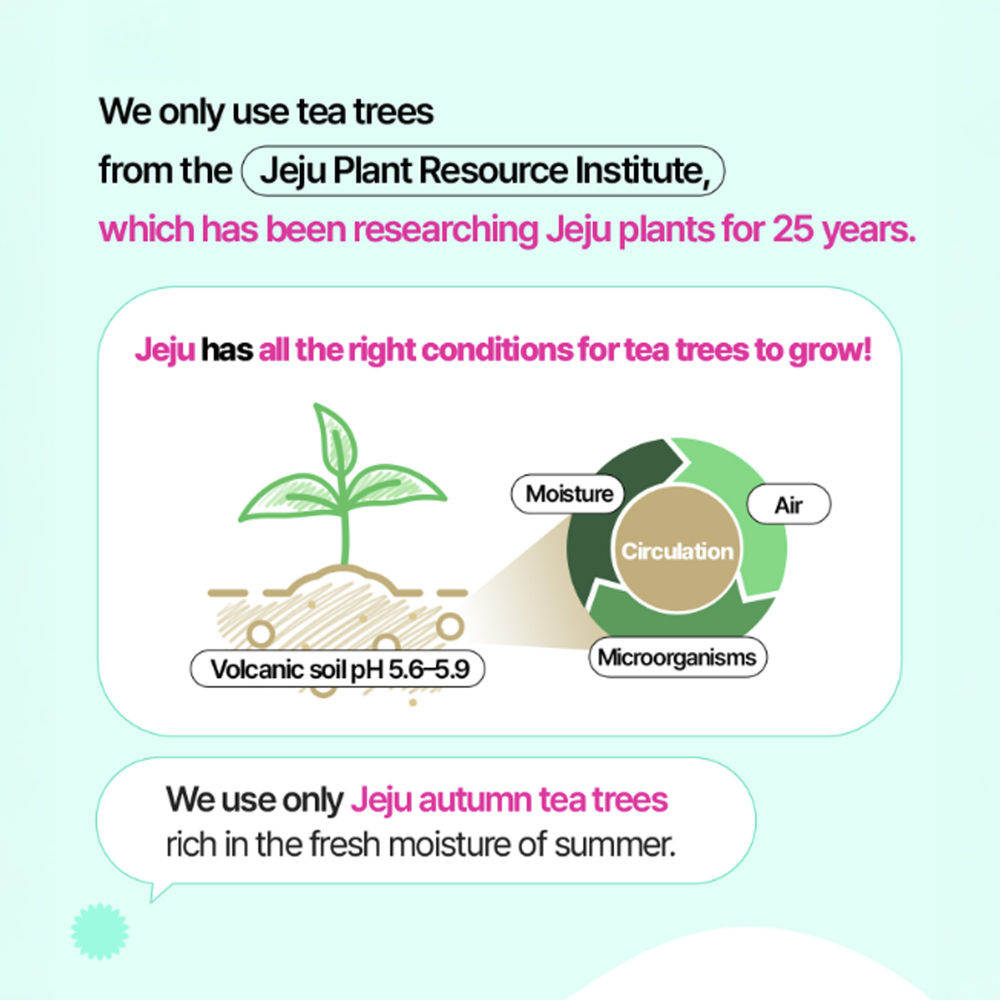 We only use tea trees
from the Jeju Plant Resource Institute,
which has been researching Jeju plants for 25 years.

Jeju has all the right conditions for tea trees to grow!

Volcanic soil pH 5.6–5.9

Moisture

Air

Circulation

Microorganisms

We use only Jeju autumn tea trees
rich in the fresh moisture of summer.